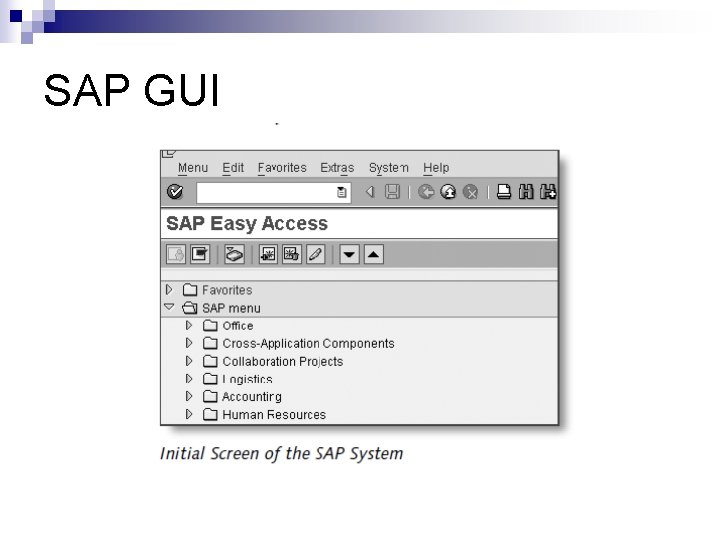 SAP GUI

Menu Edit Favorites Extras System Help

SAP Easy Access

Favorites
SAP menu
Office
Cross-Application Components
Collaboration Projects
Logistics
Accounting
Human Resources

Initial Screen of the SAP System